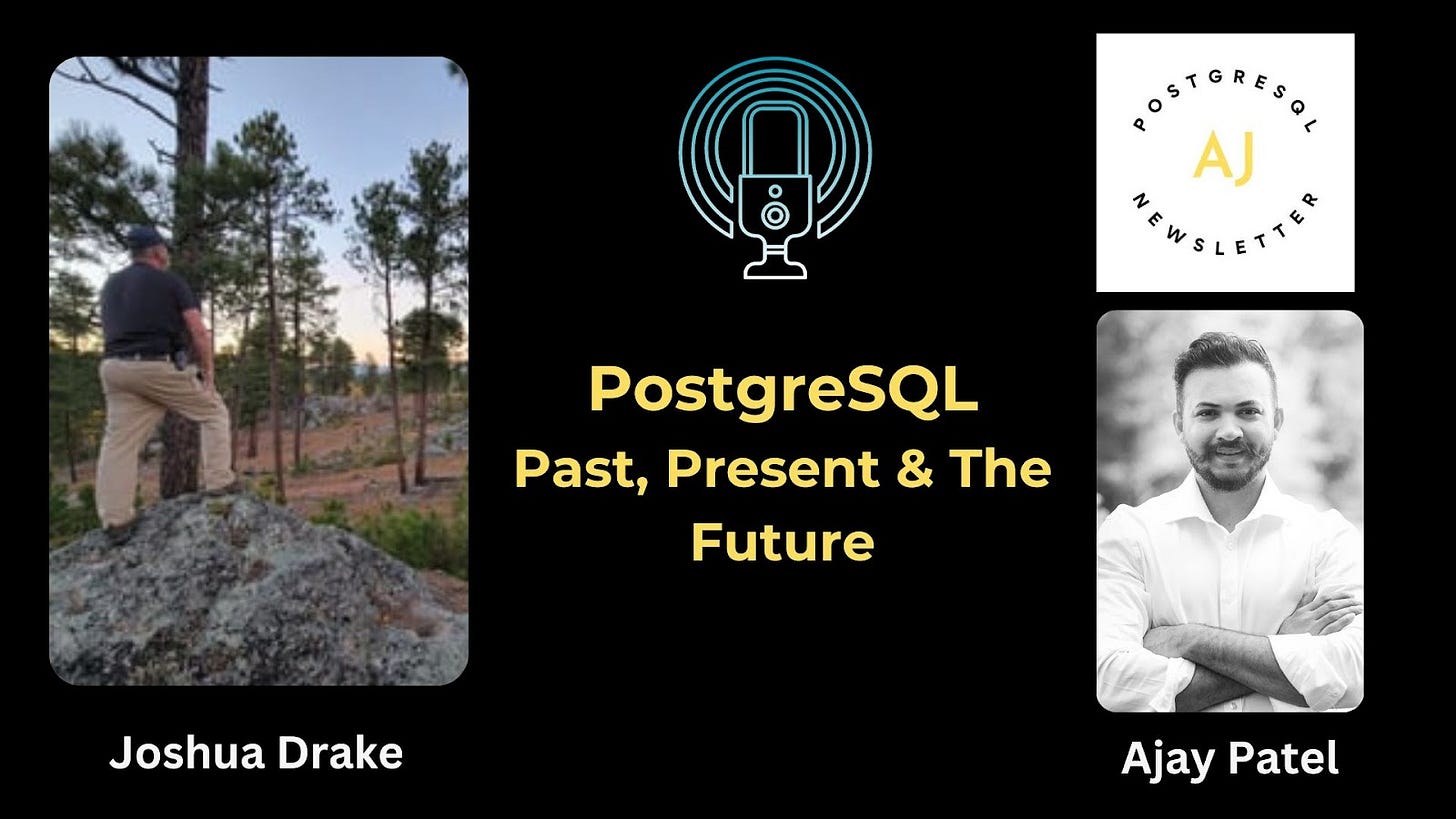 POSTGRESQL
AJ
NEWSLETTER

PostgreSQL
Past, Present & The Future

Joshua Drake

Ajay Patel